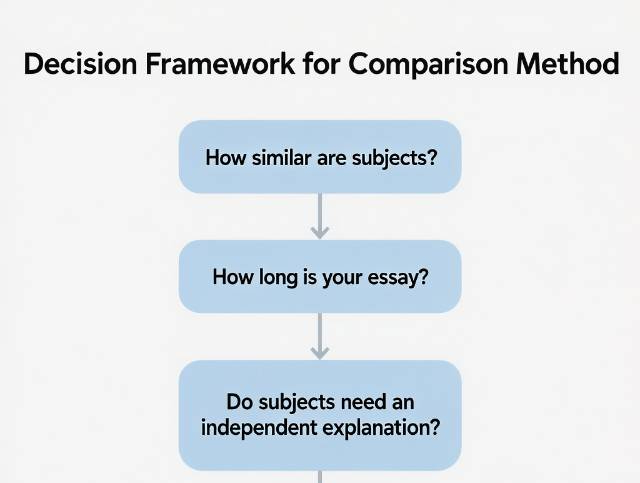 Decision Framework for Comparison Method

How similar are subjects?

How long is your essay?

Do subjects need an independent explanation?